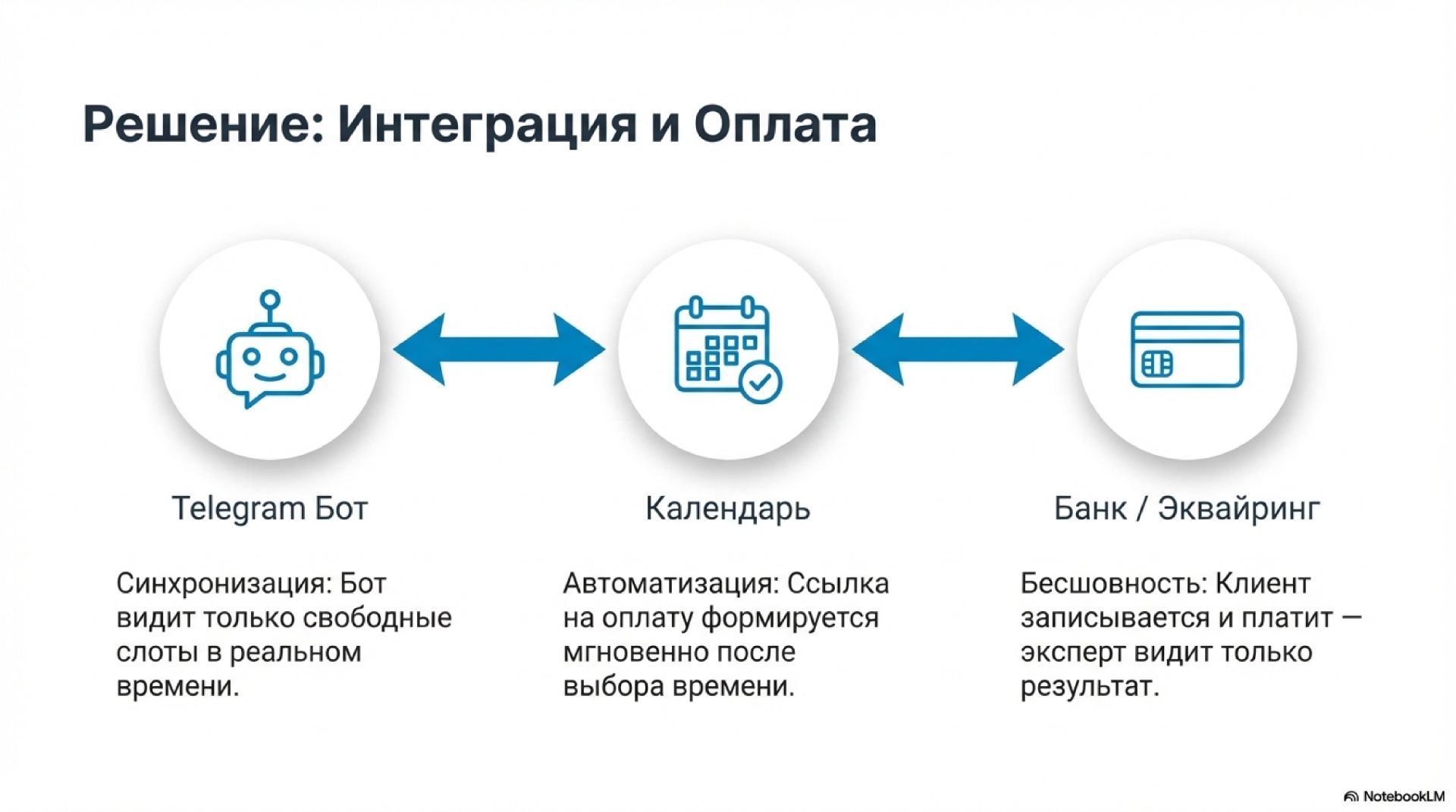 Решение: Интеграция и Оплата

Telegram Бот

Синхронизация: Бот видит только свободные слоты в реальном времени.

Календарь

Автоматизация: Ссылка на оплату формируется мгновенно после выбора времени.

Банк / Эквайринг

Бесшовность: Клиент записывается и платит — эксперт видит только результат.

NotebookLM